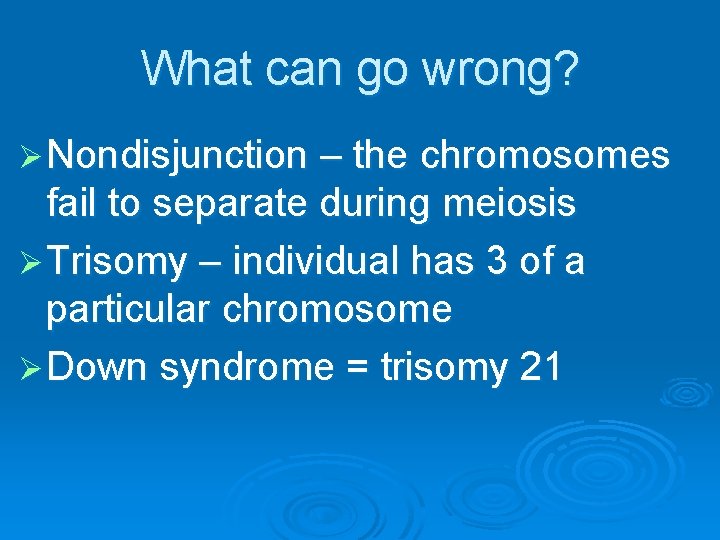 What can go wrong?

➢ Nondisjunction – the chromosomes fail to separate during meiosis

➢ Trisomy – individual has 3 of a particular chromosome

➢ Down syndrome = trisomy 21